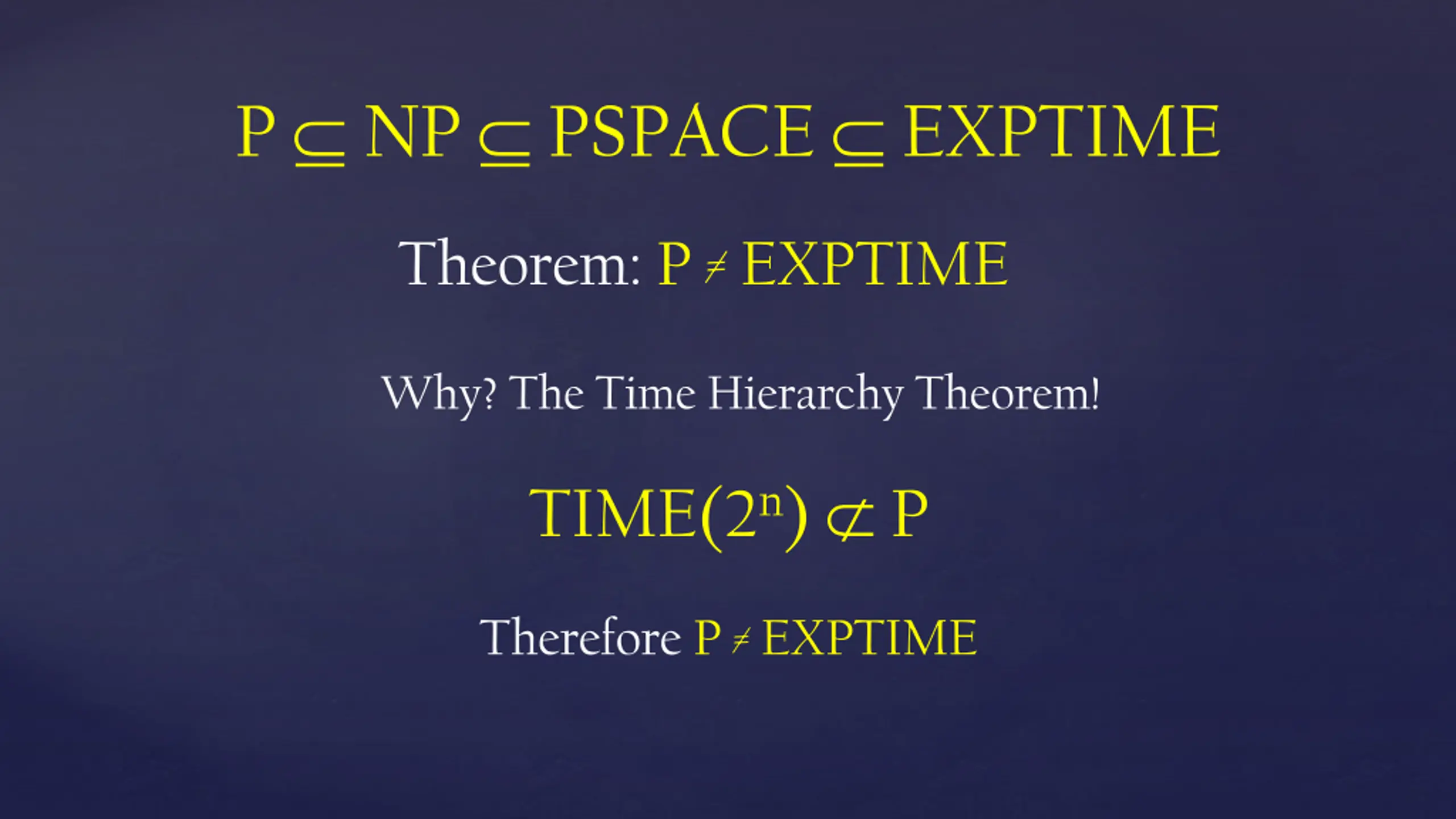 $P \subseteq NP \subseteq PSPACE \subseteq EXPTIME$

Theorem: $P \neq EXPTIME$

Why? The Time Hierarchy Theorem!

$TIME(2^n) \not\subset P$

Therefore $P \neq EXPTIME$